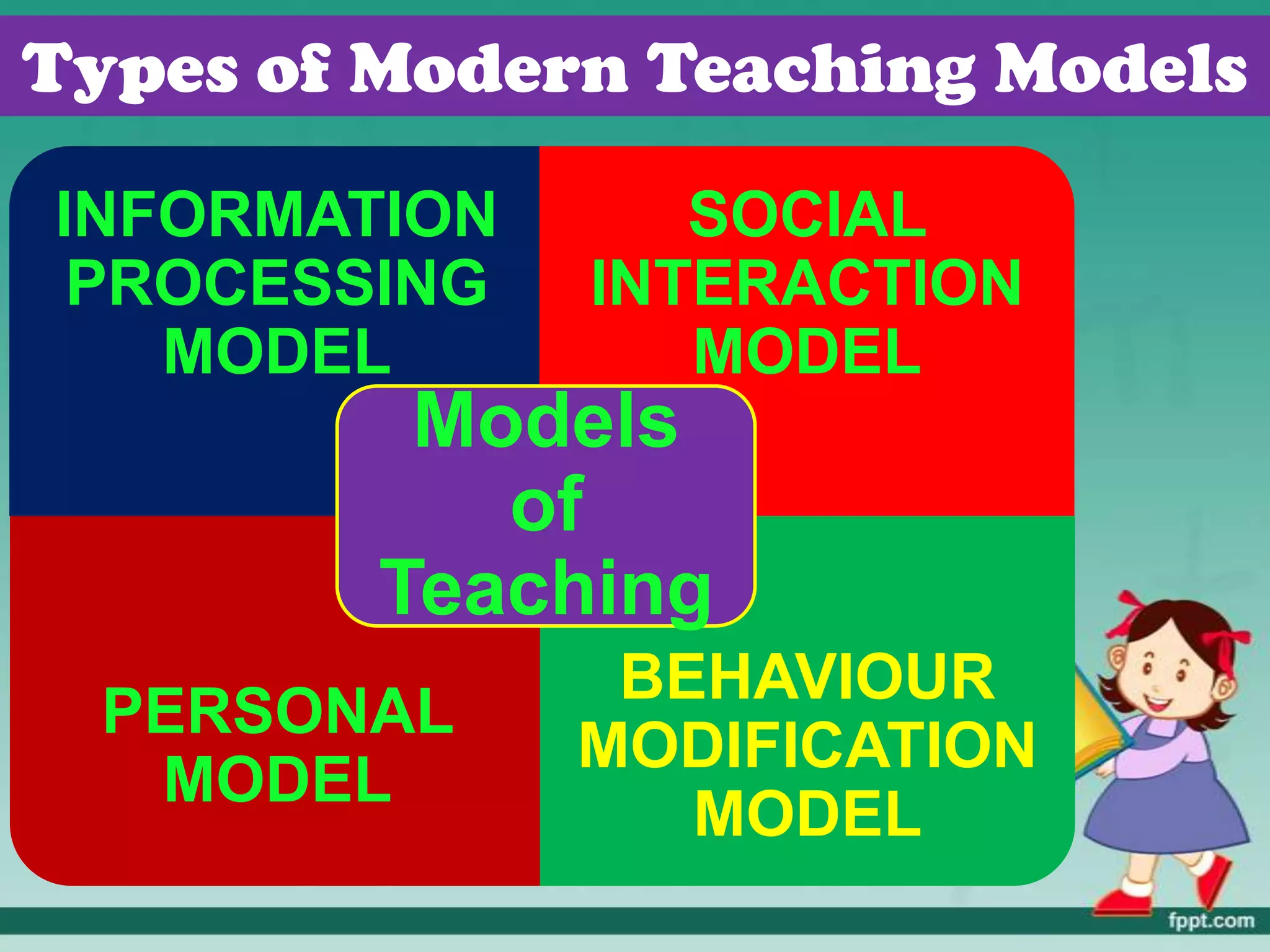 Types of Modern Teaching Models

INFORMATION PROCESSING MODEL

SOCIAL INTERACTION MODEL

Models of Teaching

PERSONAL MODEL

BEHAVIOUR MODIFICATION MODEL

fppt.com